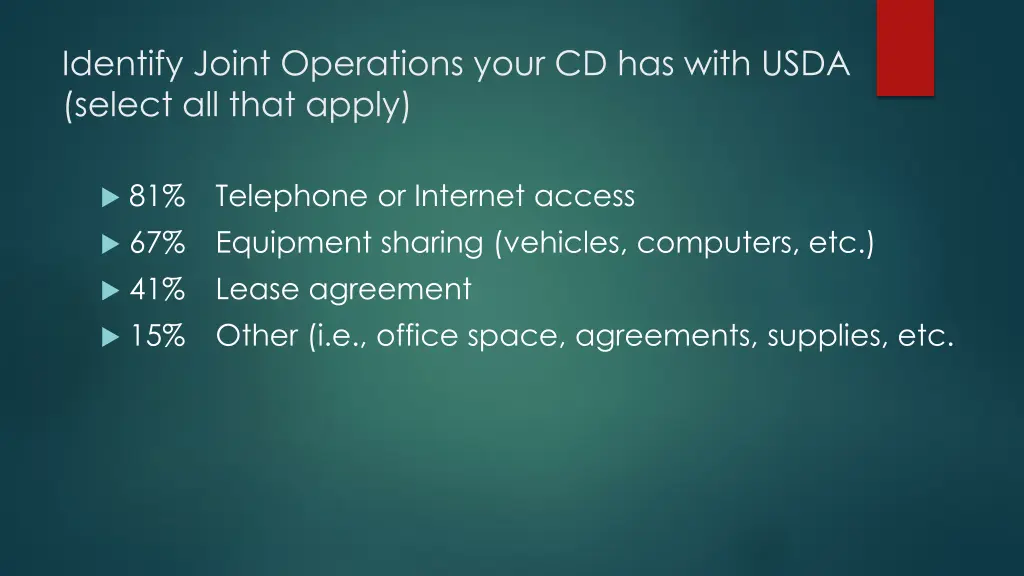 Identify Joint Operations your CD has with USDA (select all that apply)

81% Telephone or Internet access
67% Equipment sharing (vehicles, computers, etc.)
41% Lease agreement
15% Other (i.e., office space, agreements, supplies, etc.